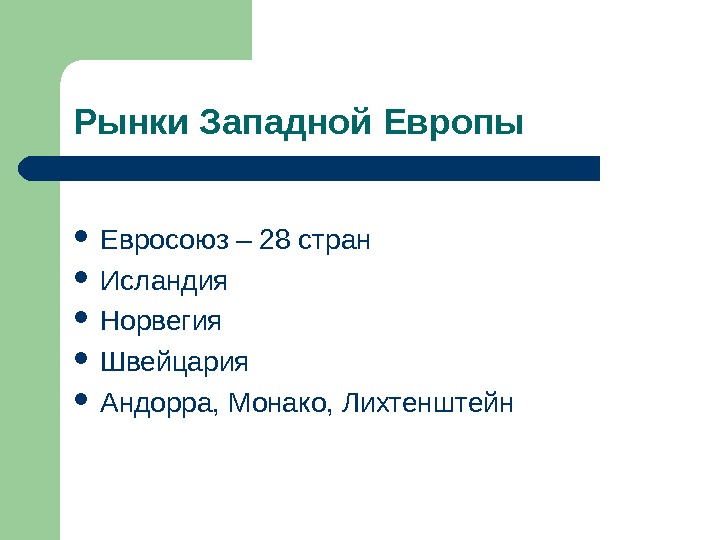 Рынки Западной Европы

- Евросоюз – 28 стран
- Исландия
- Норвегия
- Швейцария
- Андорра, Монако, Лихтенштейн